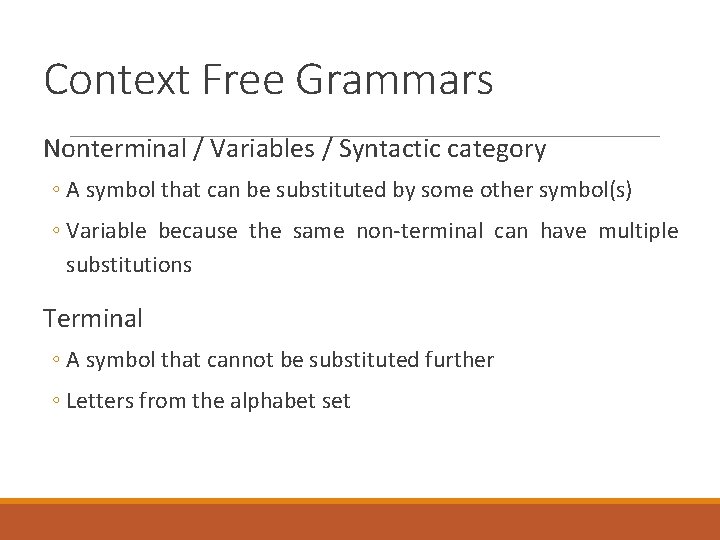 Context Free Grammars

Nonterminal / Variables / Syntactic category

◦ A symbol that can be substituted by some other symbol(s)

◦ Variable because the same non-terminal can have multiple substitutions

Terminal

◦ A symbol that cannot be substituted further

◦ Letters from the alphabet set